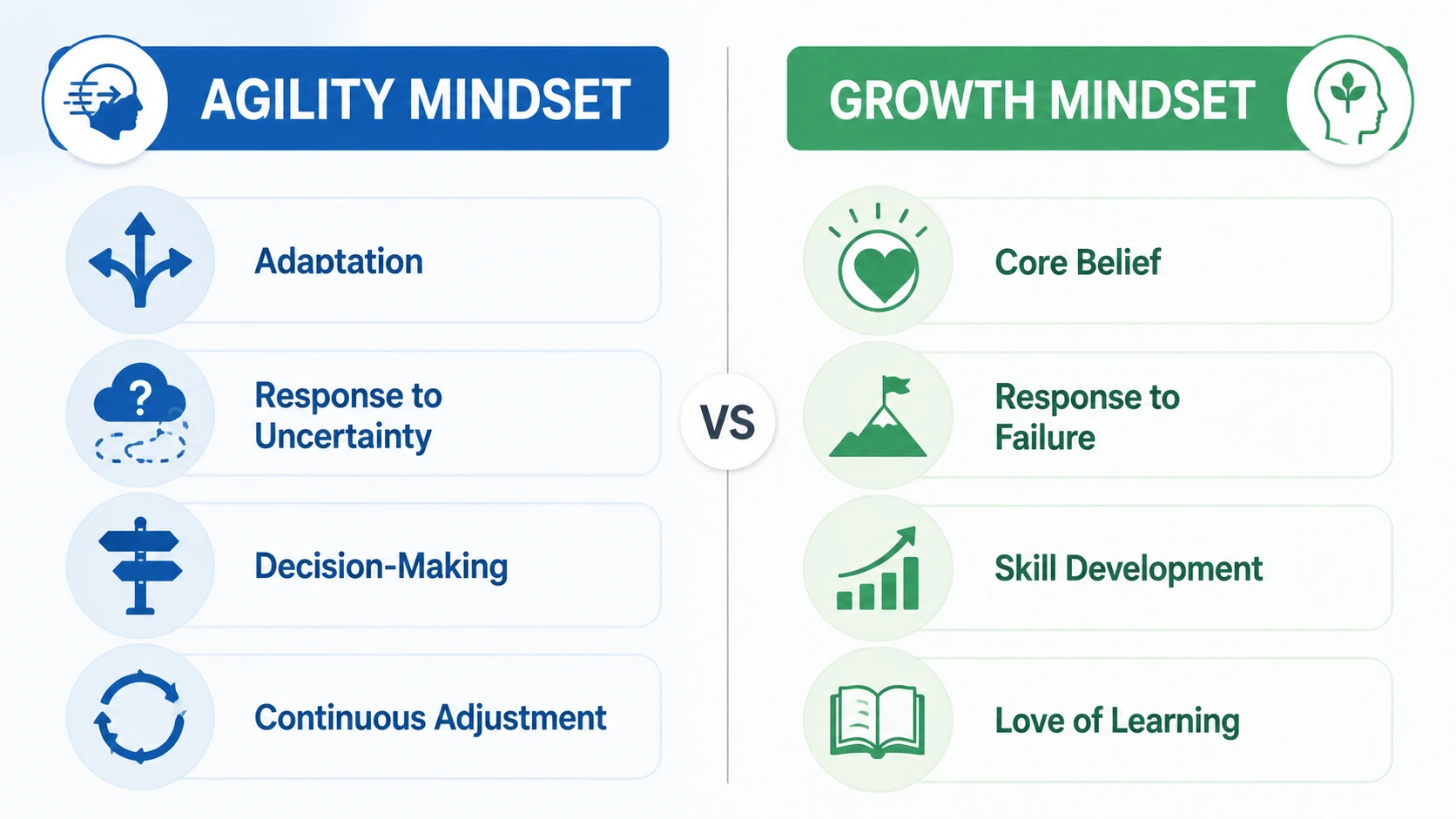 AGILITY MINDSET

Adaptation

Response to Uncertainty

Decision-Making

Continuous Adjustment

VS

GROWTH MINDSET

Core Belief

Response to Failure

Skill Development

Love of Learning